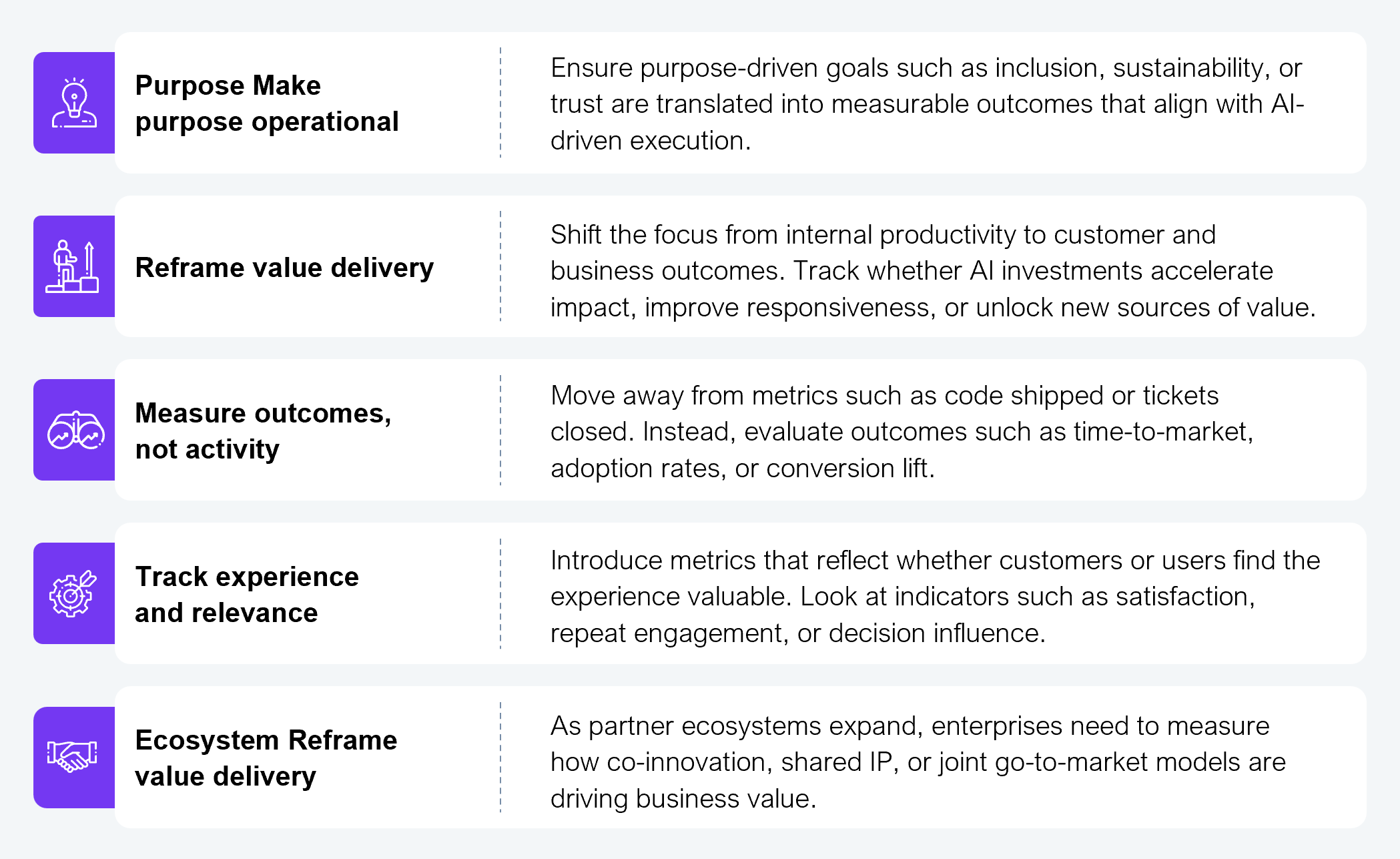 Purpose Make purpose operational

Ensure purpose-driven goals such as inclusion, sustainability, or trust are translated into measurable outcomes that align with AI-driven execution.

Reframe value delivery

Shift the focus from internal productivity to customer and business outcomes. Track whether AI investments accelerate impact, improve responsiveness, or unlock new sources of value.

Measure outcomes, not activity

Move away from metrics such as code shipped or tickets closed. Instead, evaluate outcomes such as time-to-market, adoption rates, or conversion lift.

Track experience and relevance

Introduce metrics that reflect whether customers or users find the experience valuable. Look at indicators such as satisfaction, repeat engagement, or decision influence.

Ecosystem Reframe value delivery

As partner ecosystems expand, enterprises need to measure how co-innovation, shared IP, or joint go-to-market models are driving business value.